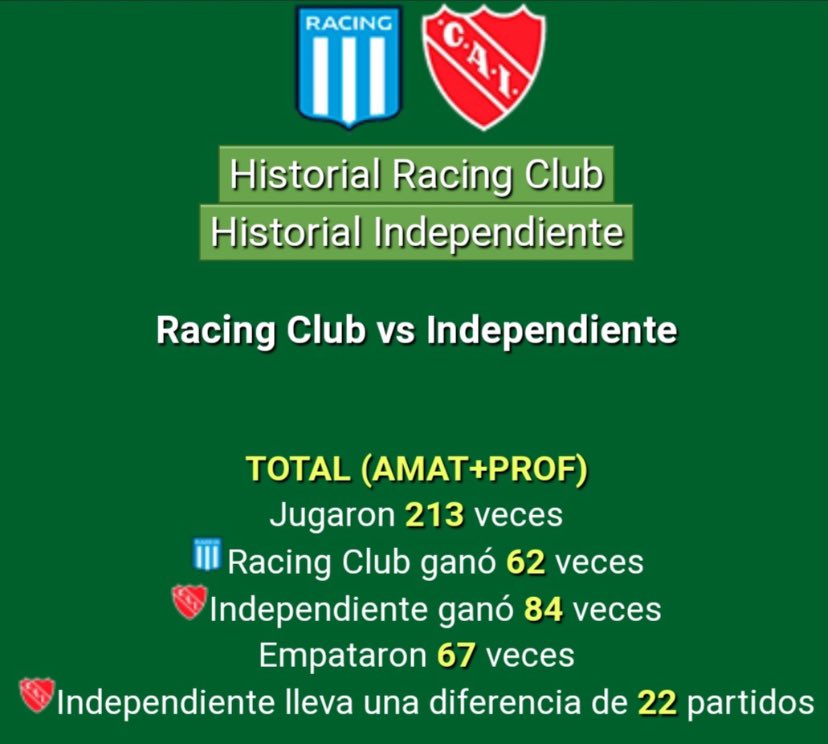 RACING

C.A.I.

Historial Racing Club
Historial Independiente

Racing Club vs Independiente

TOTAL (AMAT+PROF)
Jugaron 213 veces
Racing Club ganó 62 veces
Independiente ganó 84 veces
Empataron 67 veces
Independiente lleva una diferencia de 22 partidos